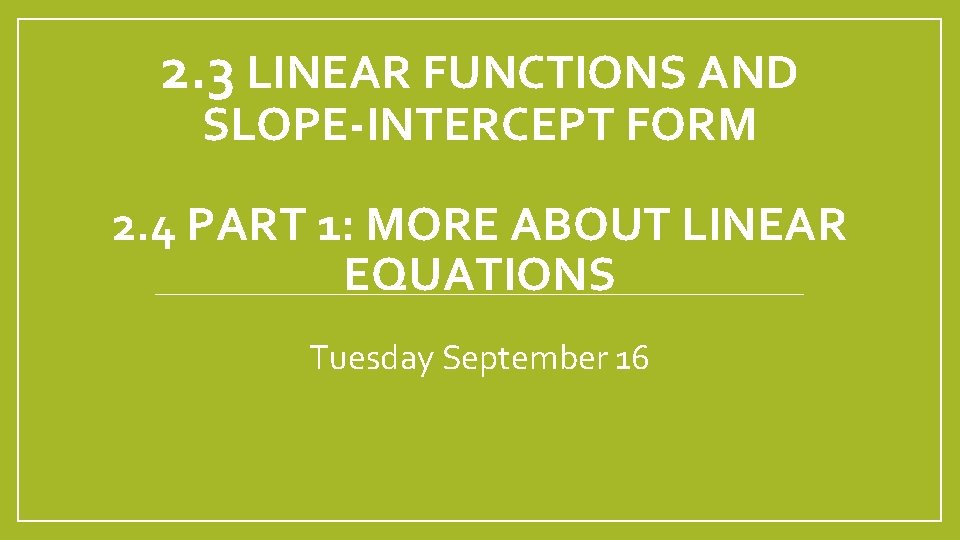 2.3 LINEAR FUNCTIONS AND SLOPE-INTERCEPT FORM

2.4 PART 1: MORE ABOUT LINEAR EQUATIONS

Tuesday September 16